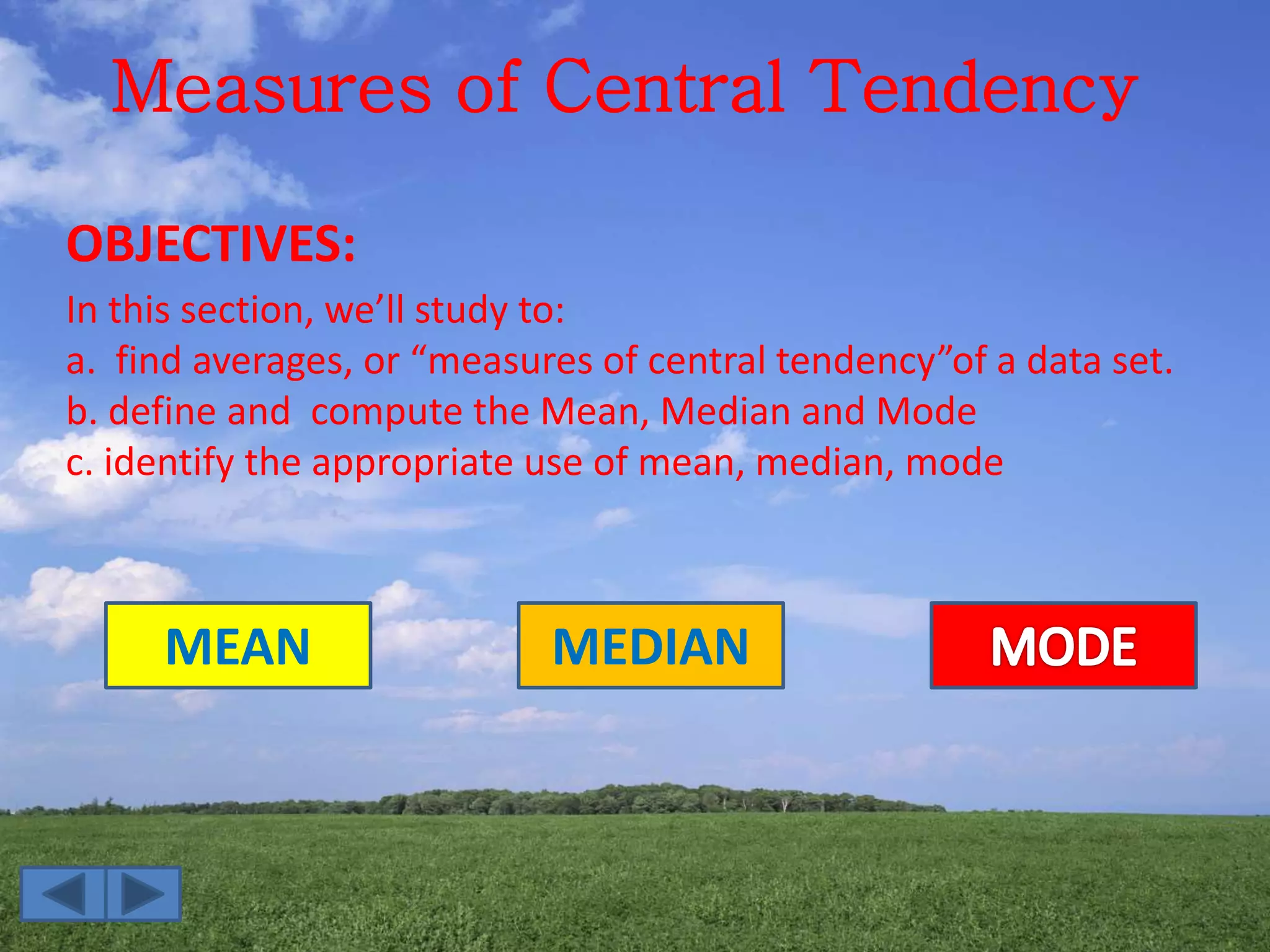 Measures of Central Tendency

OBJECTIVES:

In this section, we’ll study to:
a. find averages, or “measures of central tendency”of a data set.
b. define and compute the Mean, Median and Mode
c. identify the appropriate use of mean, median, mode

MEAN

MEDIAN

MODE